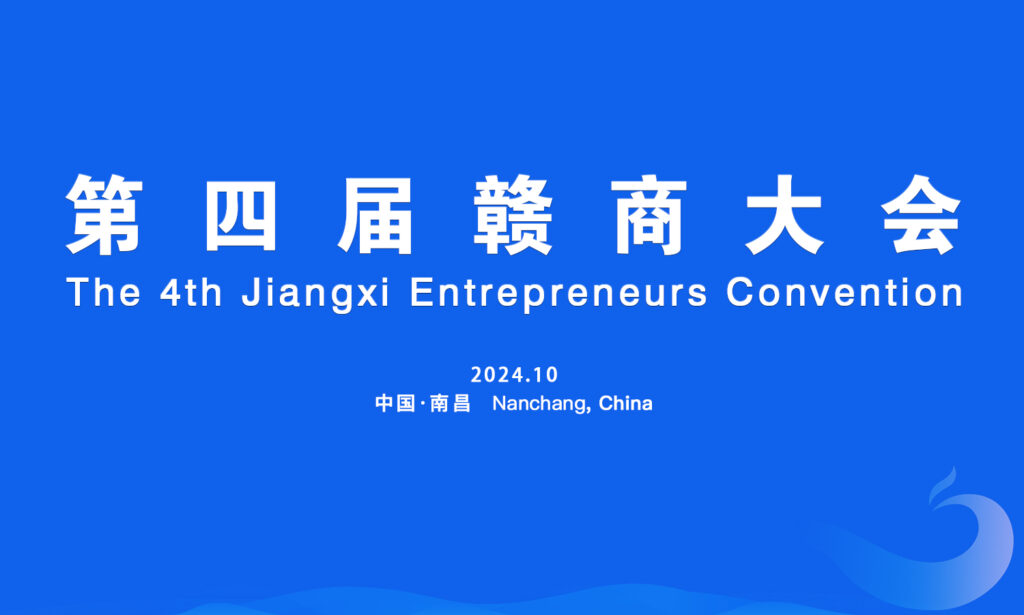 第四届赣商大会
The 4th Jiangxi Entrepreneurs Convention

2024.10
中国·南昌 Nanchang, China